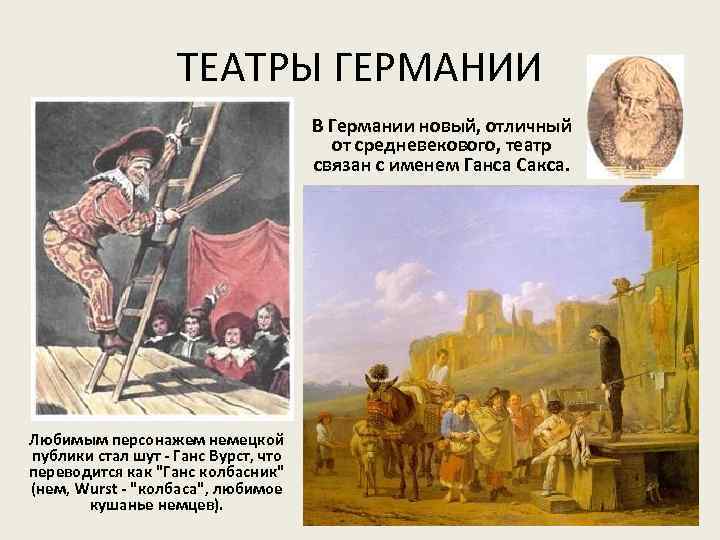 ТЕАТРЫ ГЕРМАНИИ

В Германии новый, отличный от средневекового, театр связан с именем Ганса Сакса.

Любимым персонажем немецкой публики стал шут - Ганс Вурст, что переводится как "Ганс колбасник" (нем, Wurst - "колбаса", любимое кушанье немцев).